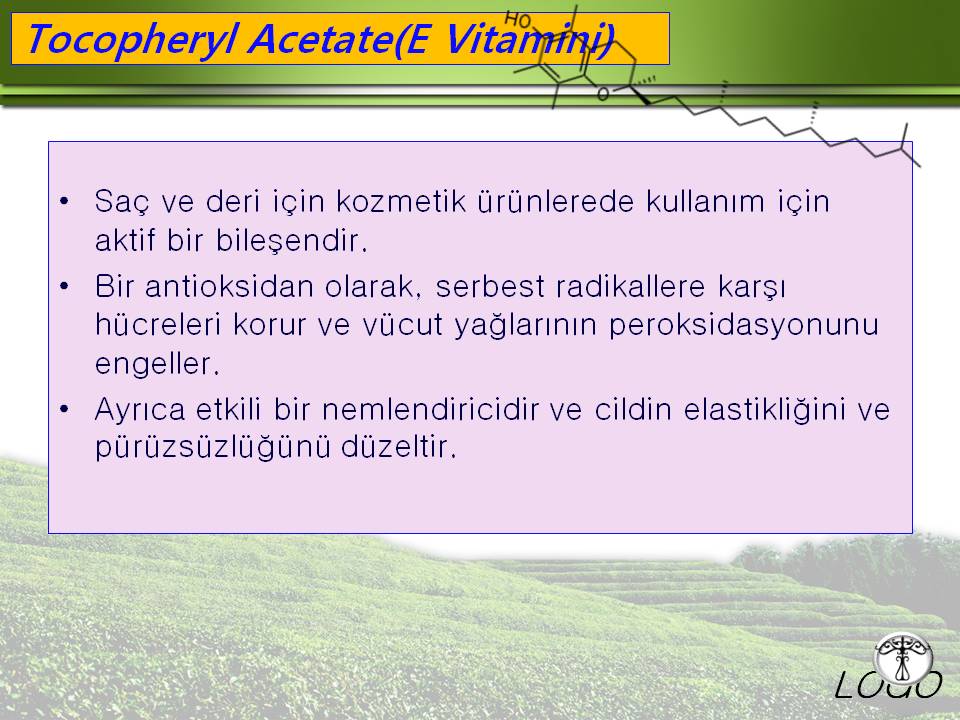 Tocopheryl Acetate(E Vitamini)

HO

O

• Saç ve deri için kozmetik ürünlerede kullanım için aktif bir bileşendir.

• Bir antioksidan olarak, serbest radikallere karşı hücreleri korur ve vücut yağlarının peroksidasyonunu engeller.

• Ayrıca etkili bir nemlendiricidir ve cildin elastikliğini ve pürüzsüzlüğünü düzeltir.

LOGO